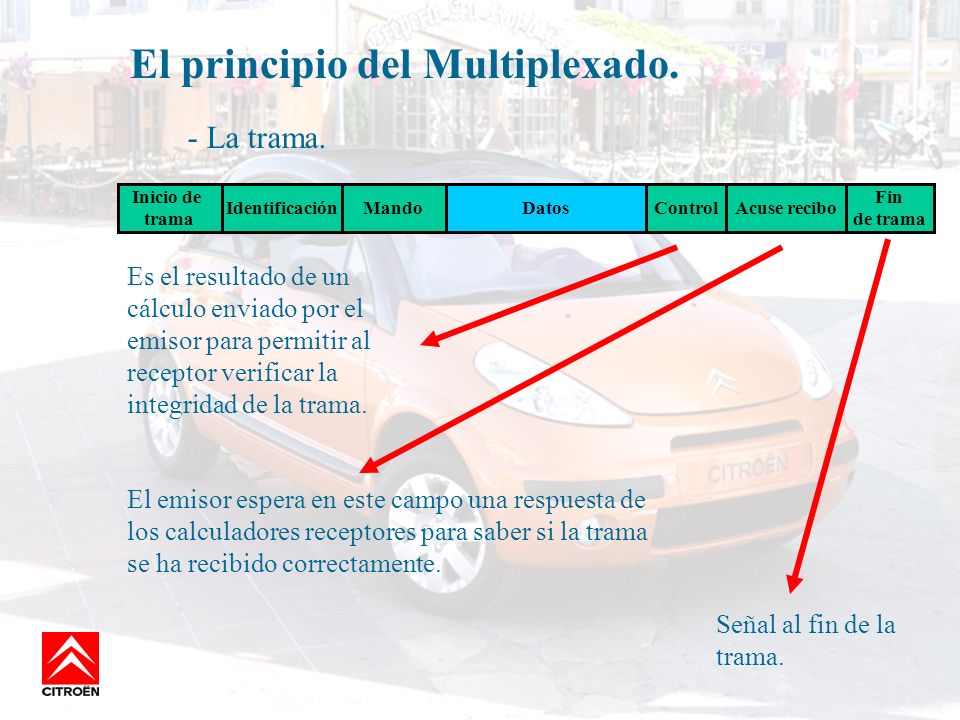 El principio del Multiplexado.

- La trama.

| Inicio de trama | Identificación | Mando | Datos | Control | Acuse recibo | Fin de trama |
|---|---|---|---|---|---|---|

Es el resultado de un cálculo enviado por el emisor para permitir al receptor verificar la integridad de la trama.

El emisor espera en este campo una respuesta de los calculadores receptores para saber si la trama se ha recibido correctamente.

Señal al fin de la trama.

CITROËN

CITROËN